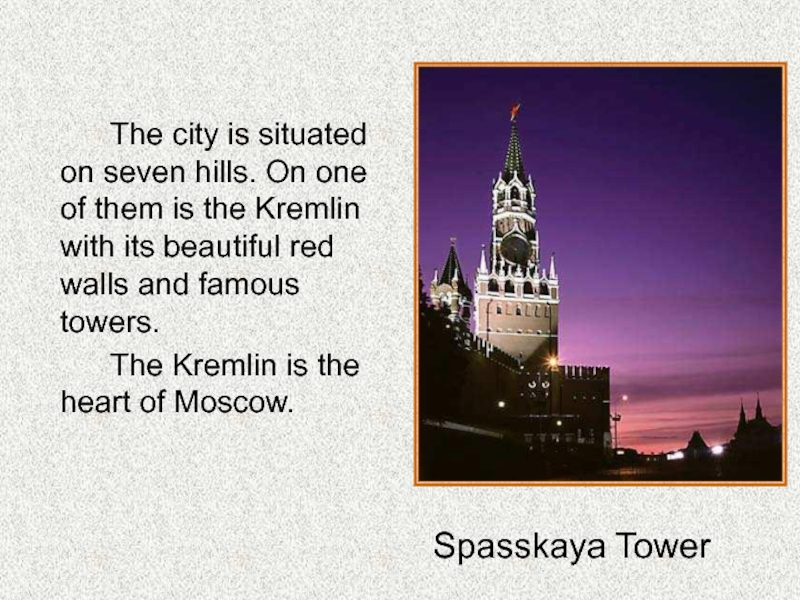 The city is situated on seven hills. On one of them is the Kremlin with its beautiful red walls and famous towers.

The Kremlin is the heart of Moscow.

Spasskaya Tower